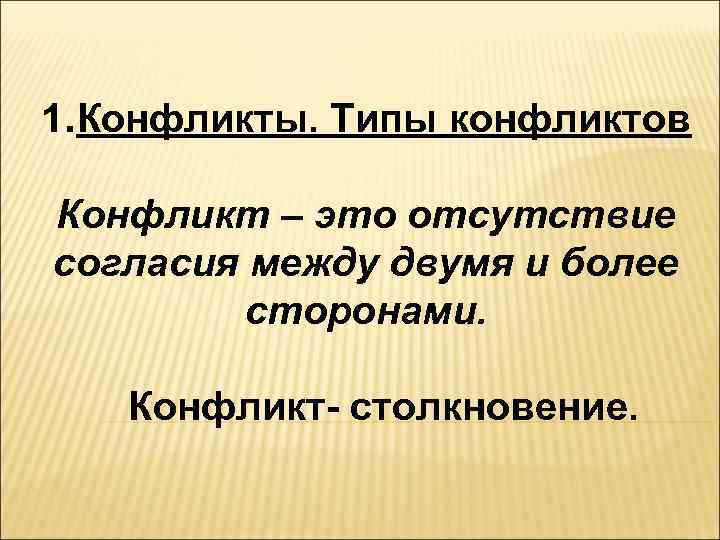 1.Конфликты. Типы конфликтов

Конфликт – это отсутствие согласия между двумя и более сторонами.

Конфликт- столкновение.